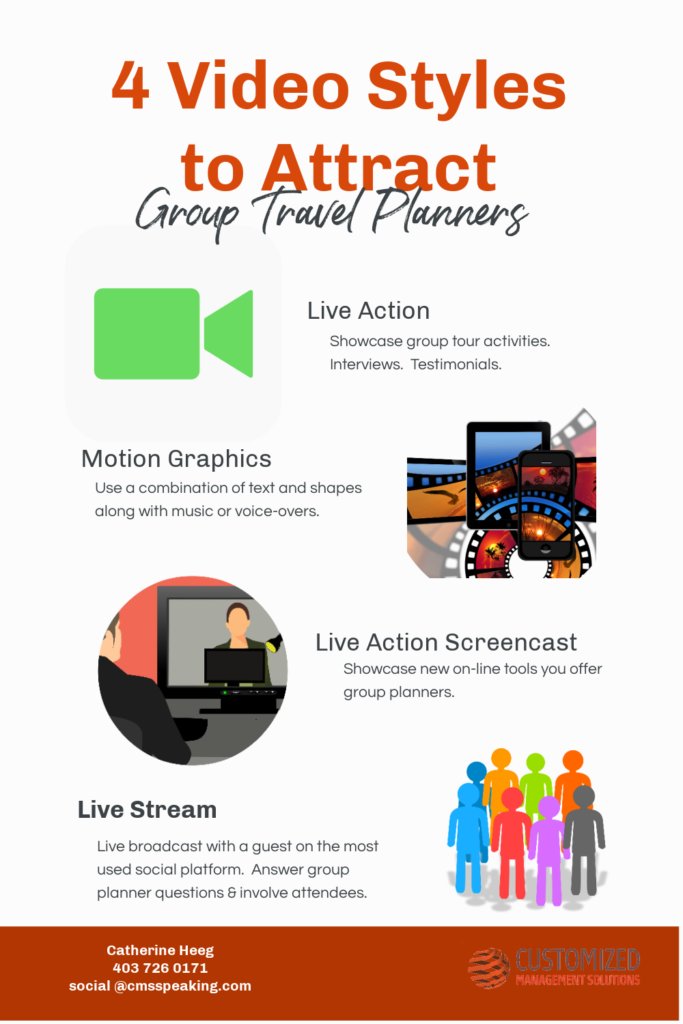 4 Video Styles to Attract

Group Travel Planners

Live Action

Showcase group tour activities. Interviews. Testimonials.

Motion Graphics

Use a combination of text and shapes along with music or voice-overs.

Live Action Screencast

Showcase new on-line tools you offer group planners.

Live Stream

Live broadcast with a guest on the most used social platform. Answer group planner questions & involve attendees.

Catherine Heeg
403 726 0171
social @cmsspeaking.com

CUSTOMIZED
MANAGEMENT SOLUTIONS